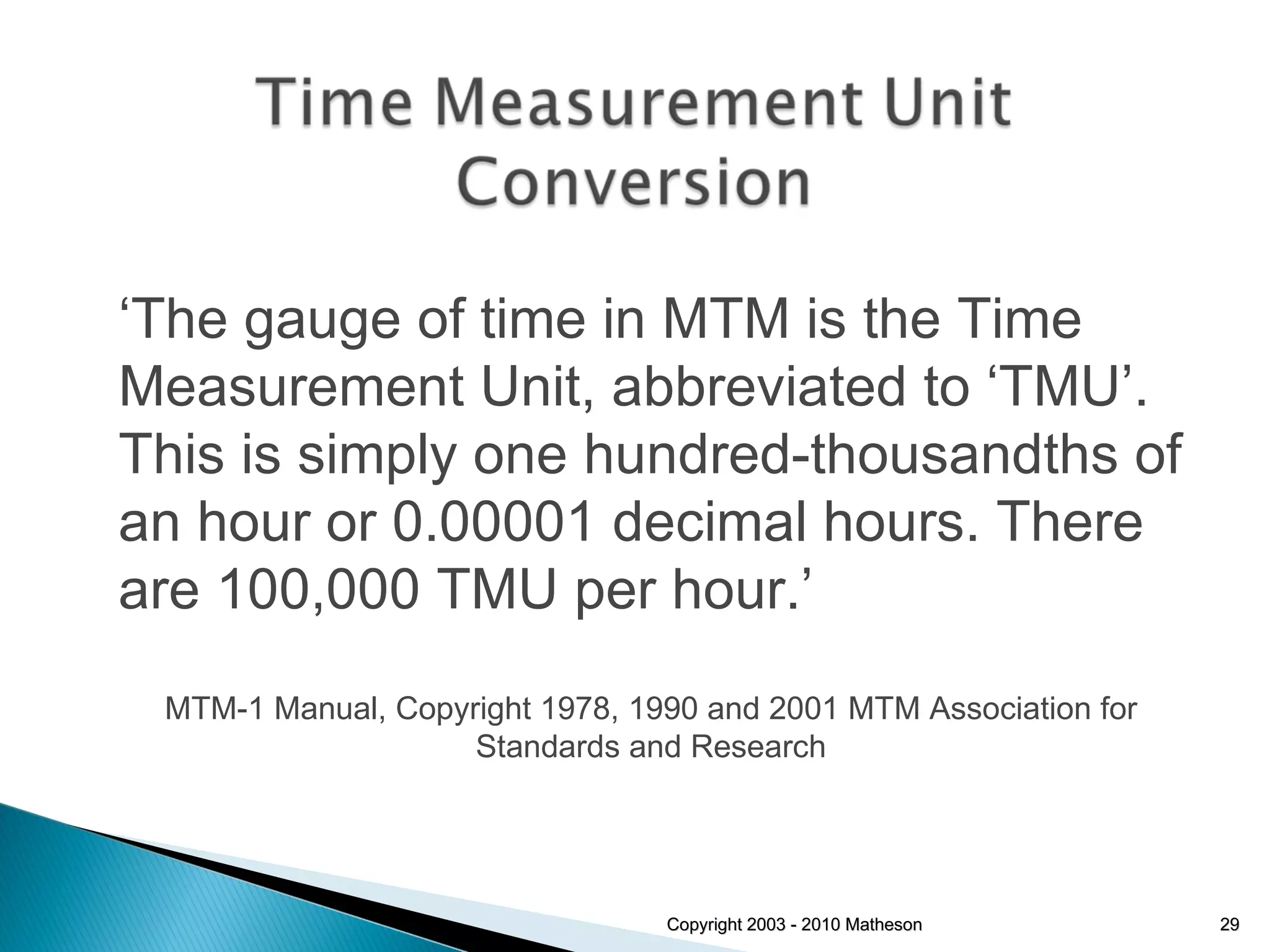 Time Measurement Unit Conversion

‘The gauge of time in MTM is the Time Measurement Unit, abbreviated to ‘TMU’. This is simply one hundred-thousandths of an hour or 0.00001 decimal hours. There are 100,000 TMU per hour.’

MTM-1 Manual, Copyright 1978, 1990 and 2001 MTM Association for Standards and Research

Copyright 2003 - 2010 Matheson

29